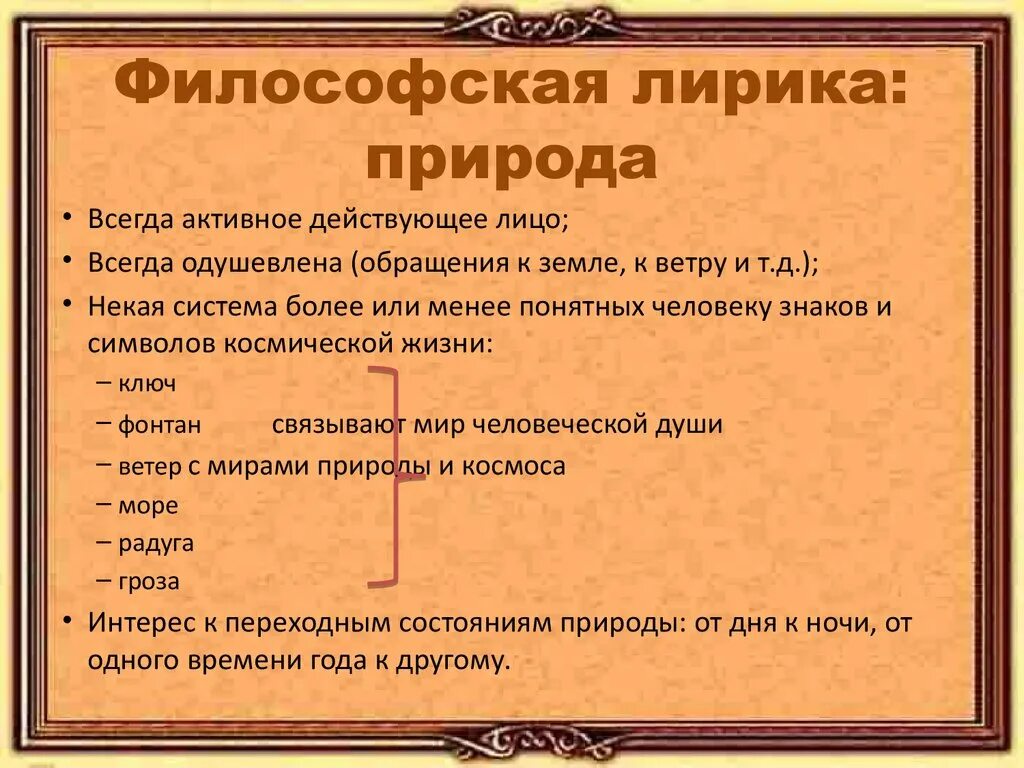 Философская лирика: природа

• Всегда активное действующее лицо;
• Всегда одушевлена (обращения к земле, к ветру и т.д.);
• Некая система более или менее понятных человеку знаков и символов космической жизни:
– ключ
– фонтан связывают мир человеческой души
– ветер с мирами природы и космоса
– море
– радуга
– гроза
• Интерес к переходным состояниям природы: от дня к ночи, от одного времени года к другому.